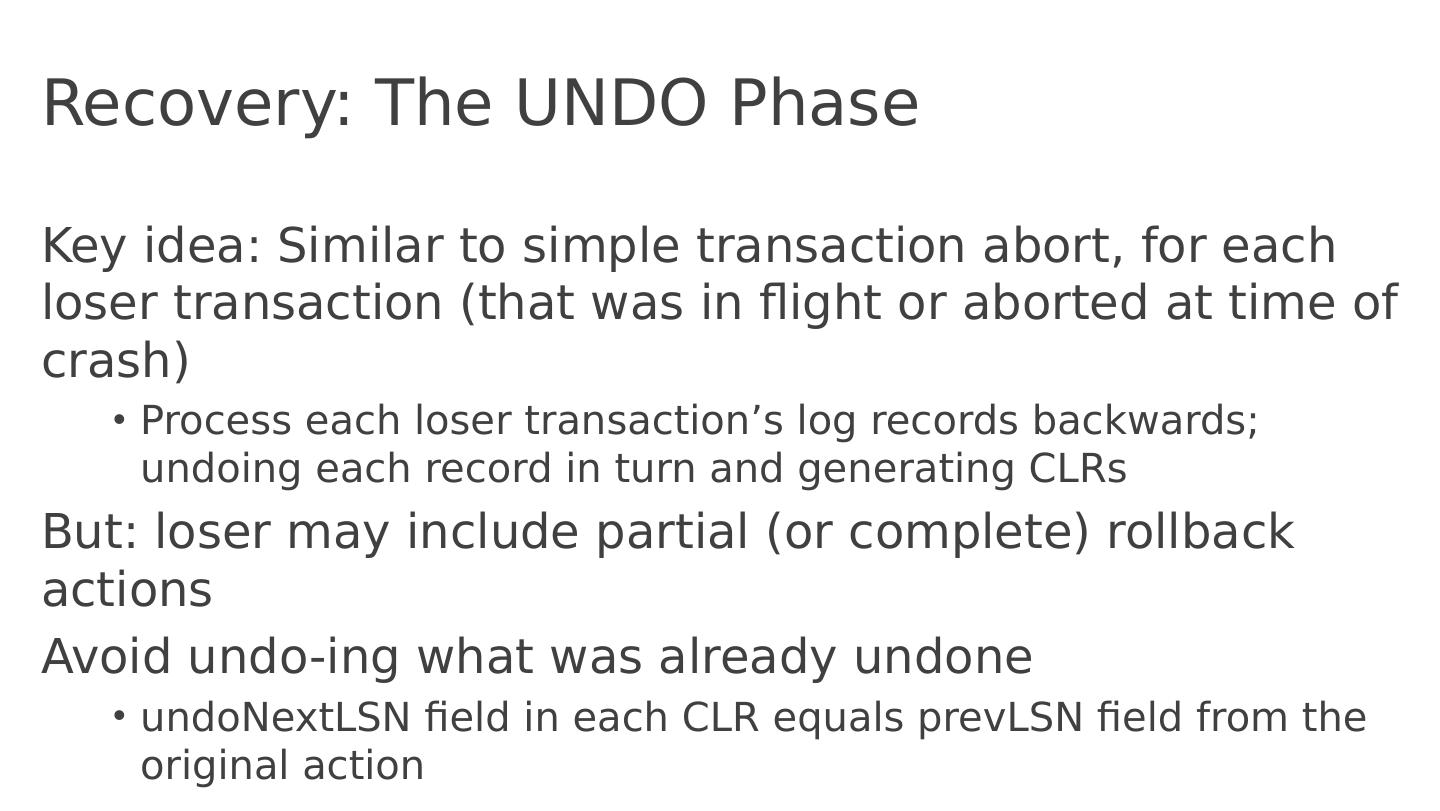 Recovery: The UNDO Phase

Key idea: Similar to simple transaction abort, for each loser transaction (that was in flight or aborted at time of crash)

• Process each loser transaction’s log records backwards; undoing each record in turn and generating CLRs

But: loser may include partial (or complete) rollback actions

Avoid undo-ing what was already undone

• undoNextLSN field in each CLR equals prevLSN field from the original action